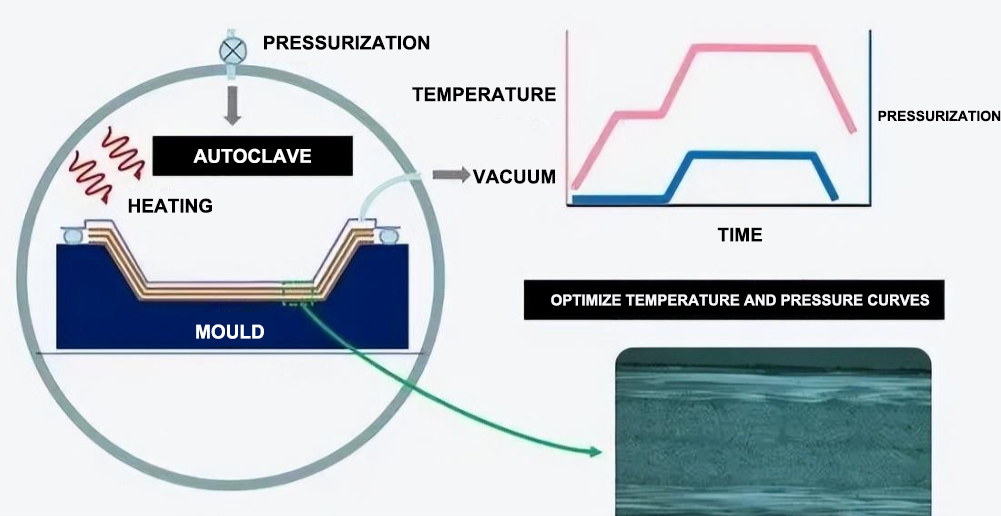 PRESSURIZATION

AUTOCLAVE

HEATING

VACUUM

MOULD

TEMPERATURE

PRESSURIZATION

TIME

OPTIMIZE TEMPERATURE AND PRESSURE CURVES